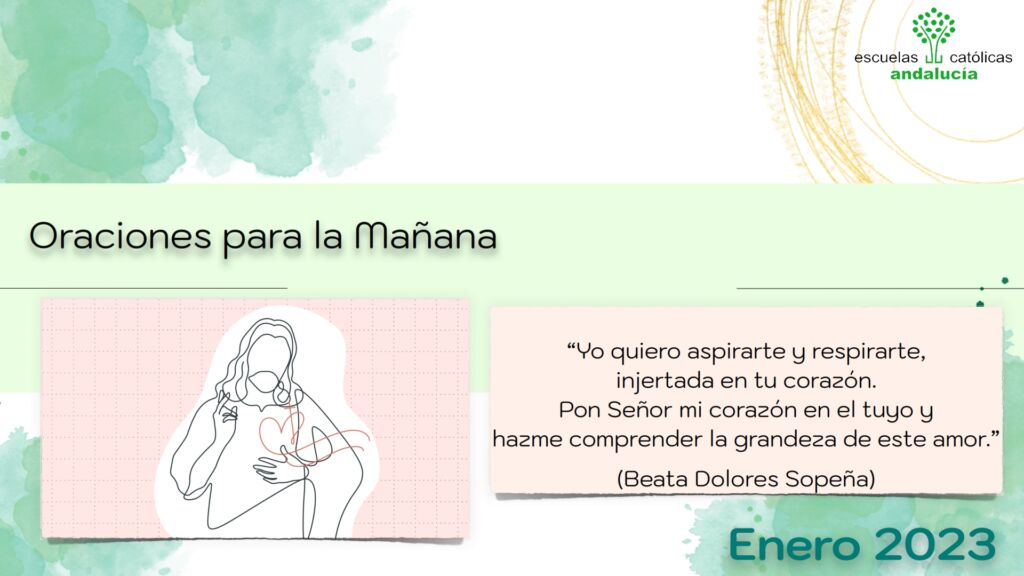 escuelas católicas
andalucía

Oraciones para la Mañana

“Yo quiero aspirarte y respirarte, injertada en tu corazón. Pon Señor mi corazón en el tuyo y hazme comprender la grandeza de este amor.”

(Beata Dolores Sopeña)

Enero 2023